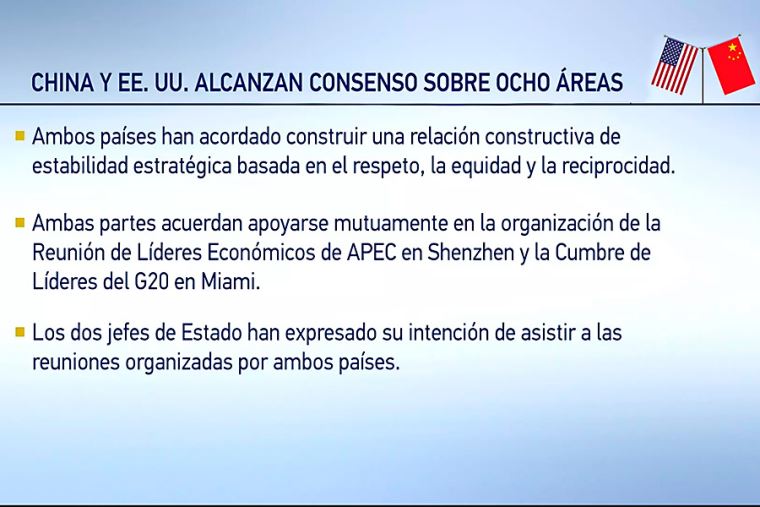 CHINA Y EE. UU. ALCANZAN CONSENSO SOBRE OCHO ÁREAS

Ambos países han acordado construir una relación constructiva de estabilidad estratégica basada en el respeto, la equidad y la reciprocidad.

Ambas partes acuerdan apoyarse mutuamente en la organización de la Reunión de Líderes Económicos de APEC en Shenzhen y la Cumbre de Líderes del G20 en Miami.

Los dos jefes de Estado han expresado su intención de asistir a las reuniones organizadas por ambos países.